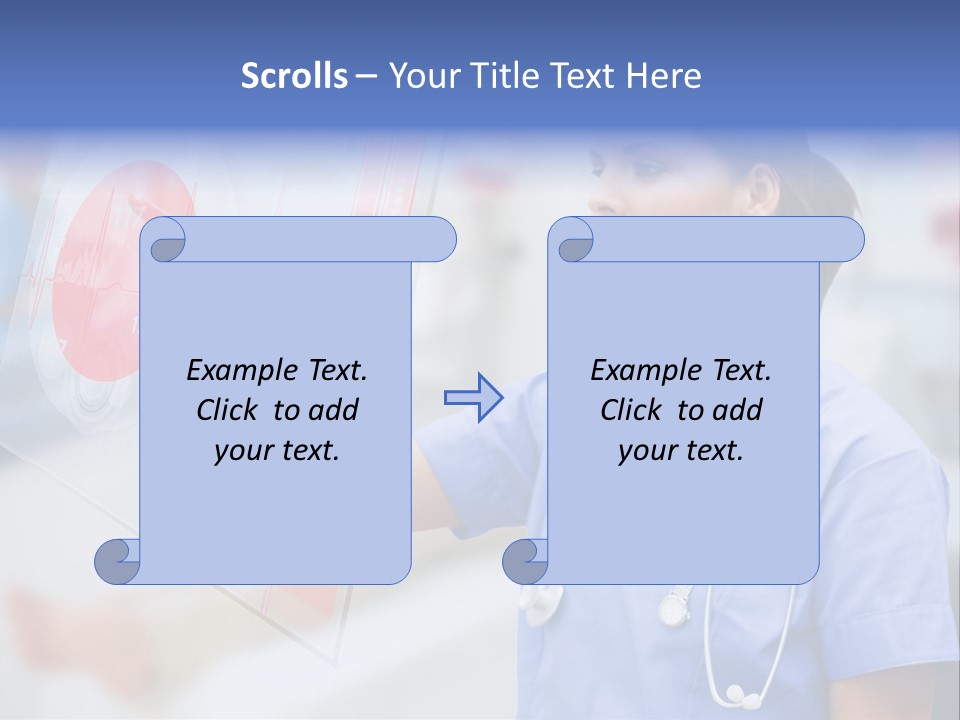 Scrolls – Your Title Text Here

Example Text. Click to add your text.

Example Text. Click to add your text.